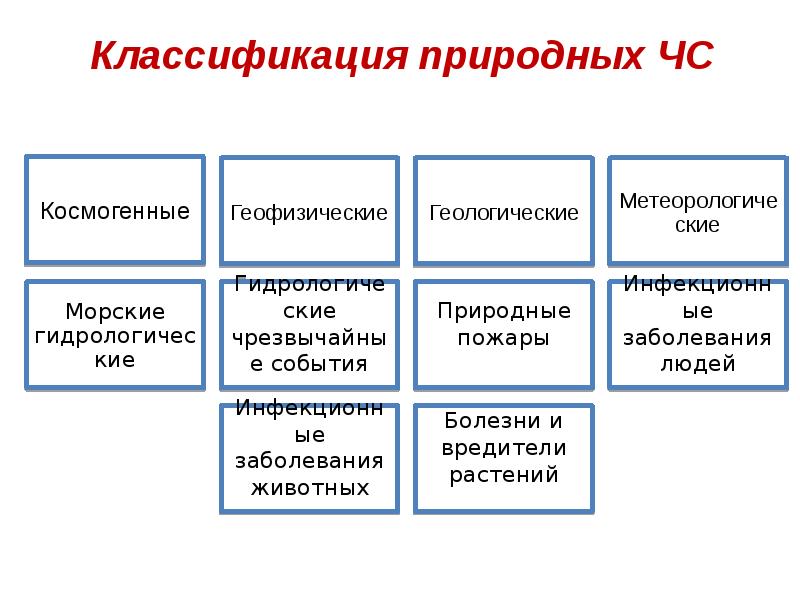 Классификация природных ЧС

Космогенные

Геофизические

Геологические

Метеорологические

Морские гидрологические

Гидрологические чрезвычайные события

Природные пожары

Инфекционные заболевания людей

Инфекционные заболевания животных

Болезни и вредители растений